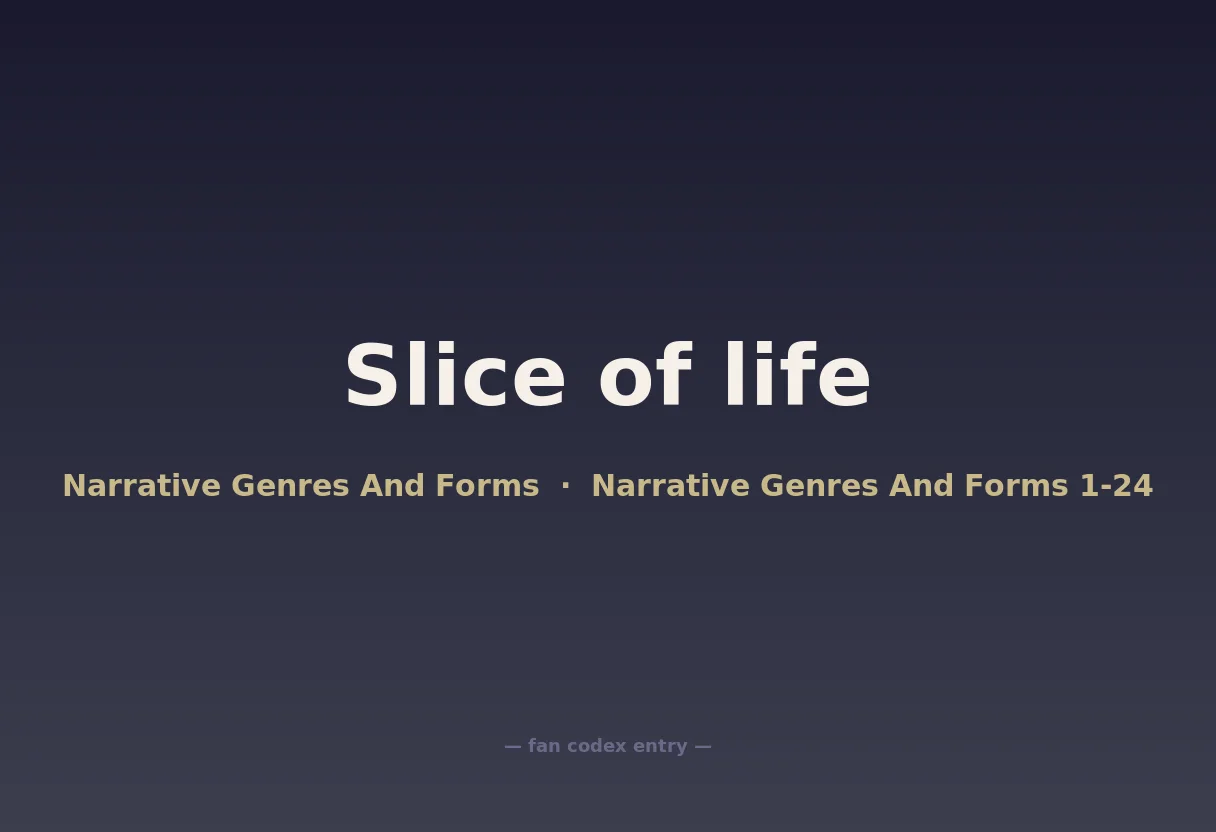 Slice of life

Narrative Genres And Forms · Narrative Genres And Forms 1-24

— fan codex entry —